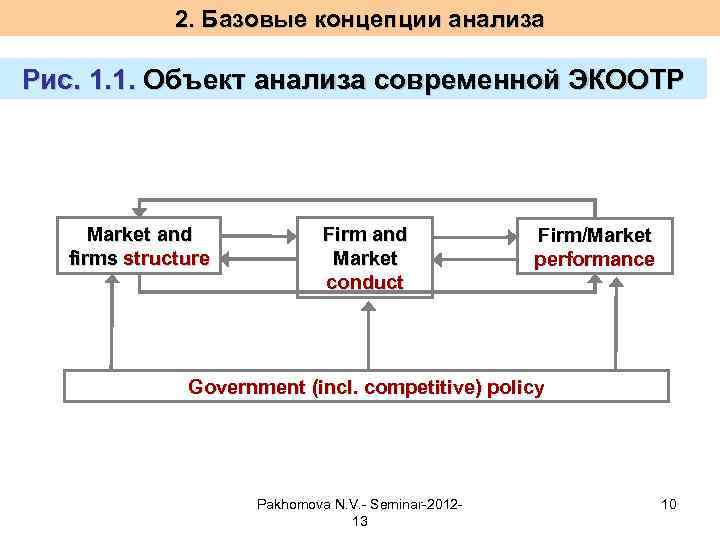 2. Базовые концепции анализа

Рис. 1.1. Объект анализа современной ЭКООТР

Market and firms structure

Firm and Market conduct

Firm/Market performance

Government (incl. competitive) policy

Pakhomova N.V.- Seminar-2012-13

10